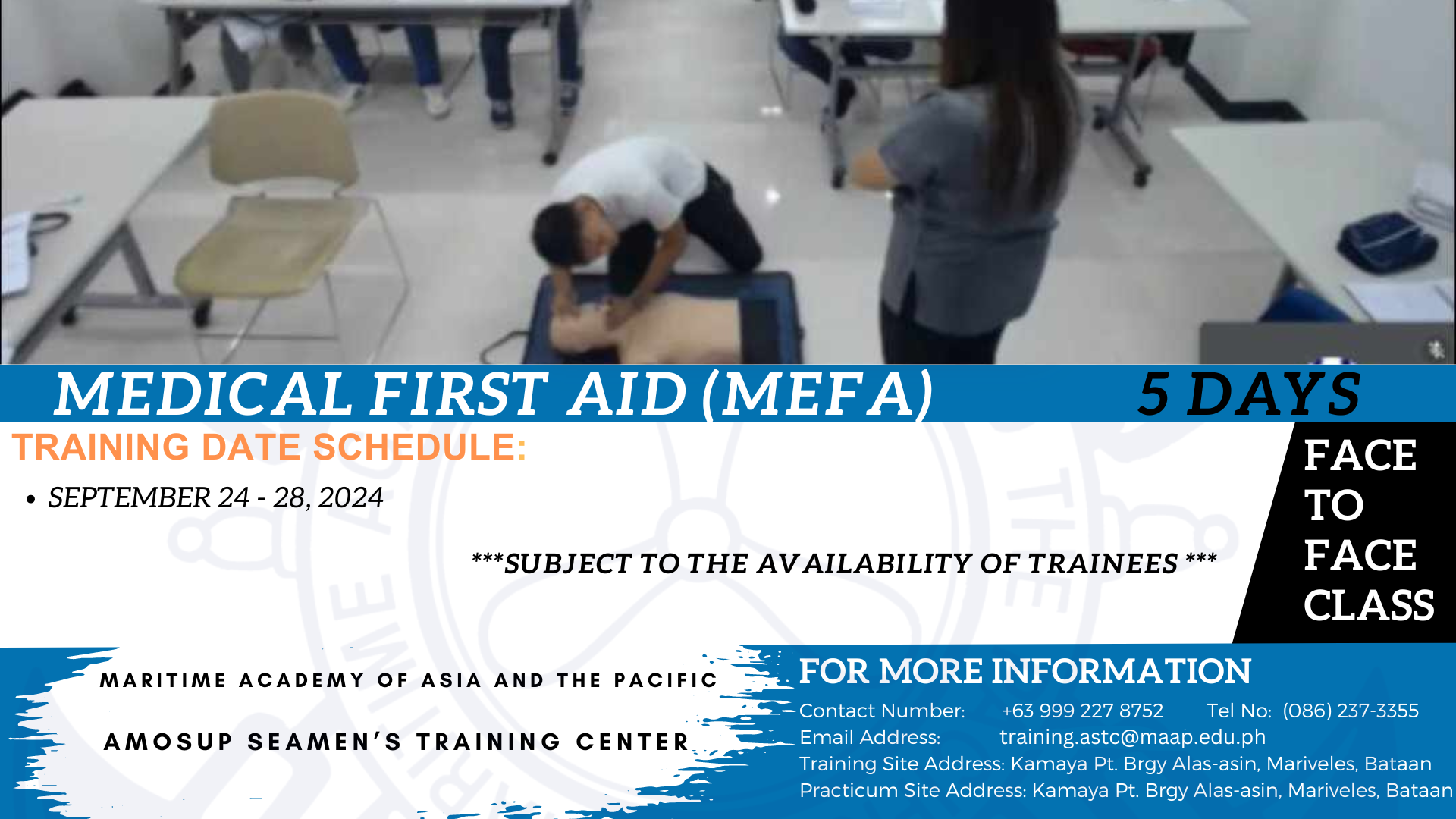 MEDICAL FIRST AID (MEFA)

5 DAYS

TRAINING DATE SCHEDULE:

• SEPTEMBER 24 - 28, 2024

***SUBJECT TO THE AVAILABILITY OF TRAINEES ***

FACE TO FACE CLASS

MARITIME ACADEMY OF ASIA AND THE PACIFIC

AMOSUP SEAMEN'S TRAINING CENTER

FOR MORE INFORMATION

Contact Number: +63 999 227 8752 Tel No: (086) 237-3355
Email Address: training.astc@maap.edu.ph
Training Site Address: Kamaya Pt. Brgy Alas-asin, Mariveles, Bataan
Practicum Site Address: Kamaya Pt. Brgy Alas-asin, Mariveles, Bataan